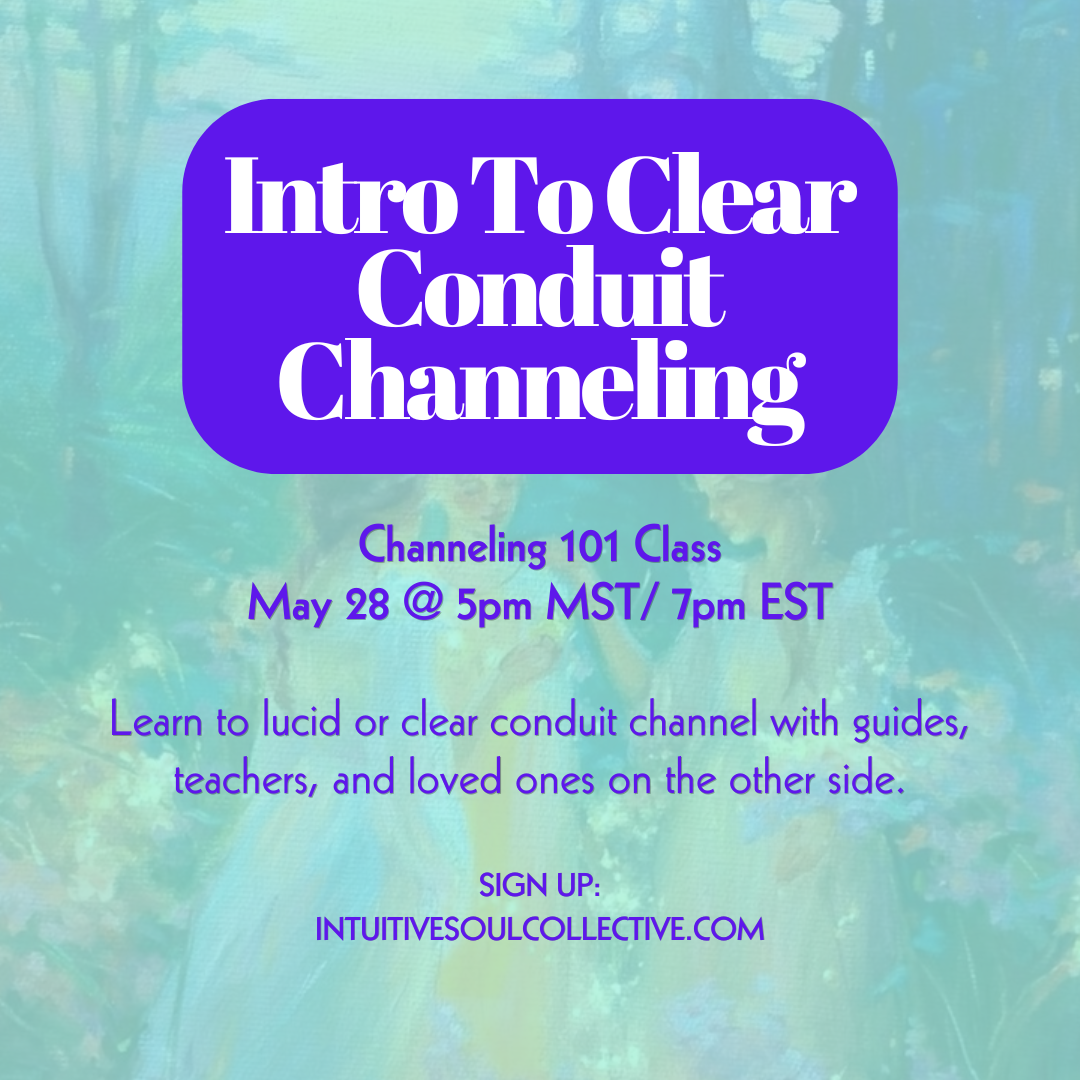 Intro To Clear Conduit Channeling

Channeling 101 Class
May 28 @ 5pm MST/ 7pm EST

Learn to lucid or clear conduit channel with guides, teachers, and loved ones on the other side.

SIGN UP:
INTUITIVESOULCOLLECTIVE.COM